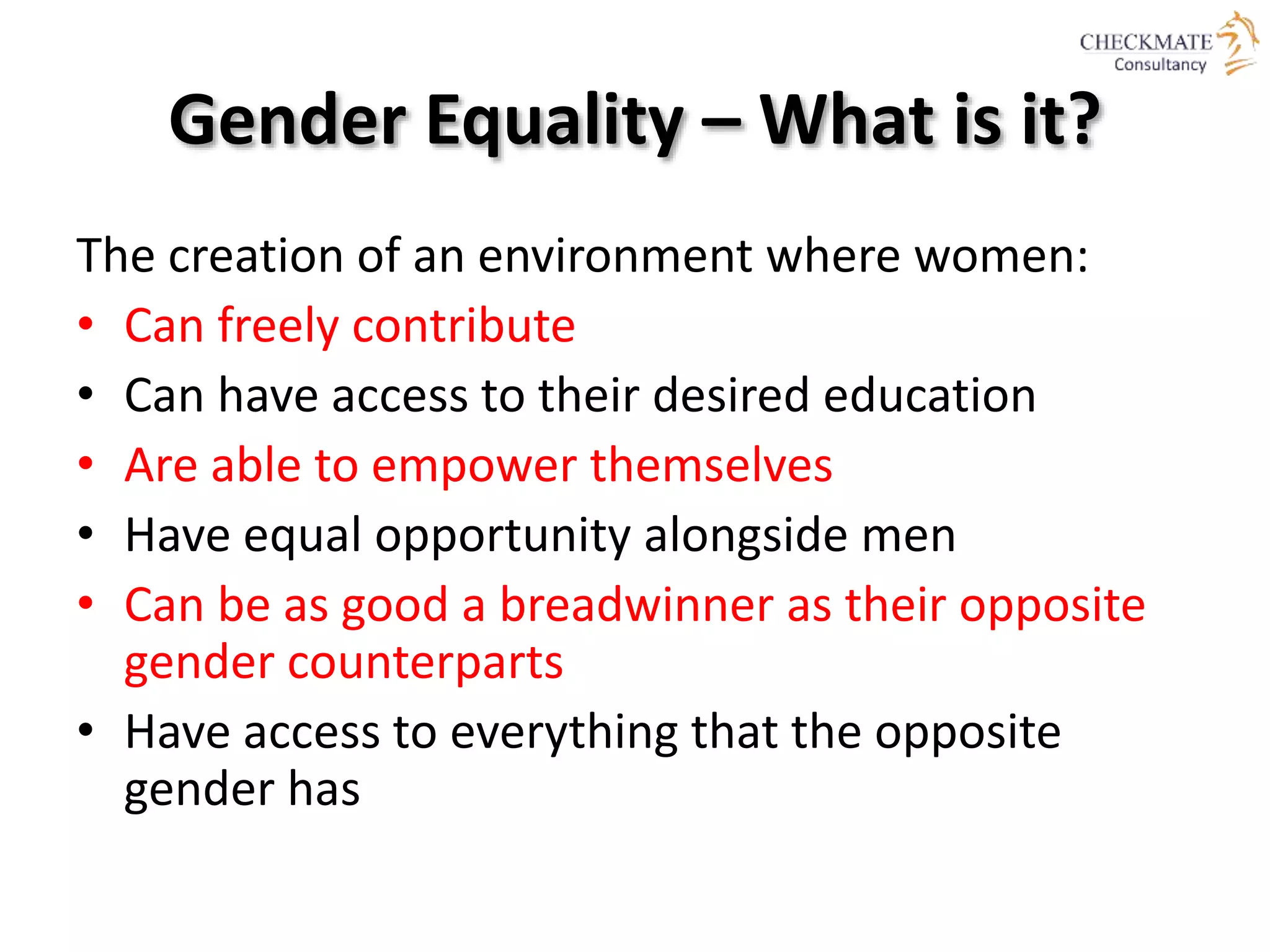 CHECKMATE
Consultancy

Gender Equality – What is it?

The creation of an environment where women:
• Can freely contribute
• Can have access to their desired education
• Are able to empower themselves
• Have equal opportunity alongside men
• Can be as good a breadwinner as their opposite gender counterparts
• Have access to everything that the opposite gender has